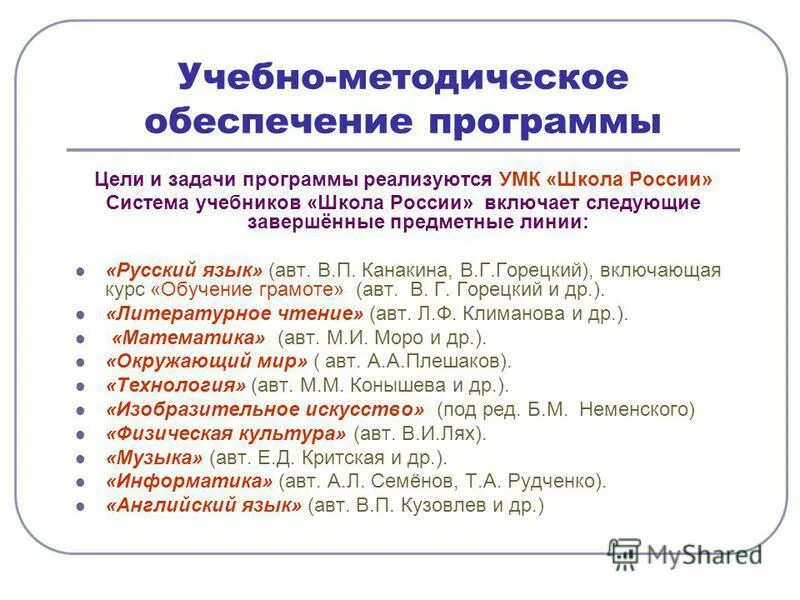 Учебно-методическое обеспечение программы

Цели и задачи программы реализуются УМК «Школа России»
Система учебников «Школа России» включает следующие завершённые предметные линии:

- «Русский язык» (авт. В.П. Канакина, В.Г.Горецкий), включающая курс «Обучение грамоте» (авт. В. Г. Горецкий и др.).
- «Литературное чтение» (авт. Л.Ф. Климанова и др.).
- «Математика» (авт. М.И. Моро и др.).
- «Окружающий мир» ( авт. А.А.Плешаков).
- «Технология» (авт. М.М. Конышева и др.).
- «Изобразительное искусство» (под ред. Б.М. Неменского)
- «Физическая культура» (авт. В.И.Лях).
- «Музыка» (авт. Е.Д. Критская и др.).
- «Информатика» (авт. А.Л. Семёнов, Т.А. Рудченко).
- «Английский язык» (авт. В.П. Кузовлев и др.)

MyShared